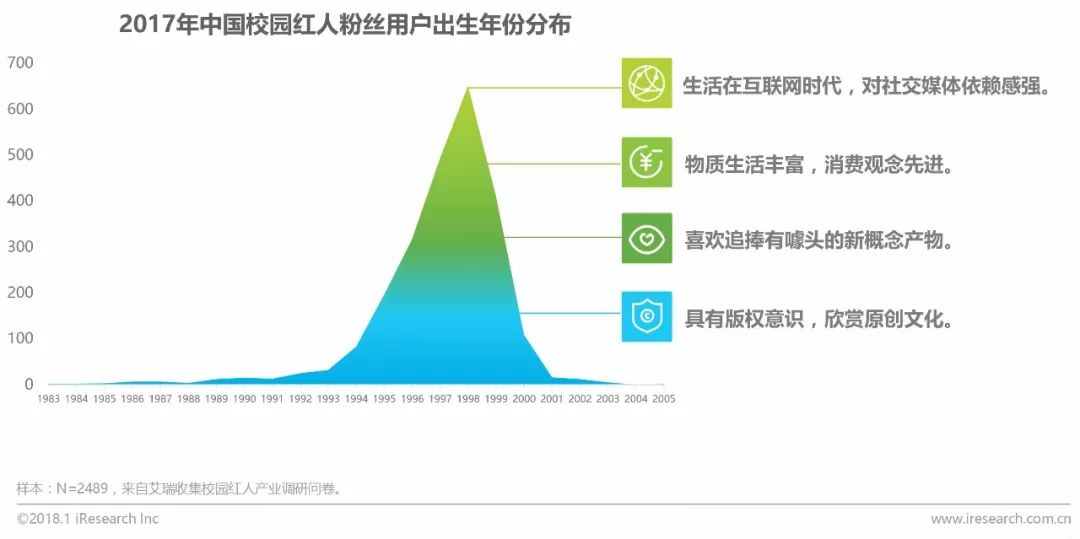 2017年中国校园红人粉丝用户出生年份分布

700
600
500
400
300
200
100
0

1983 1984 1985 1986 1987 1988 1989 1990 1991 1992 1993 1994 1995 1996 1997 1998 1999 2000 2001 2002 2003 2004 2005

生活在互联网时代，对社交媒体依赖感强。

物质生活丰富，消费观念先进。

喜欢追捧有噱头的新概念产物。

具有版权意识，欣赏原创文化。

样本：N=2489，来自艾瑞收集校园红人产业调研问卷。

©2018.1 iResearch Inc

www.iresearch.com.cn